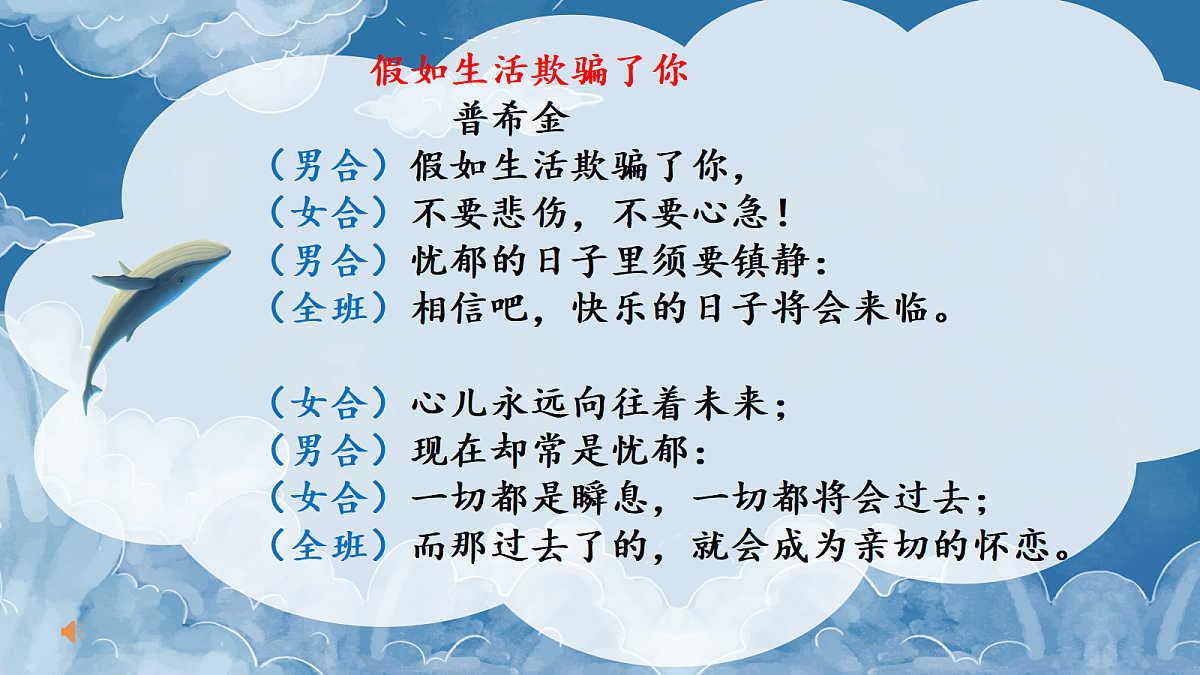 假如生活欺骗了你
普希金
（男合）假如生活欺骗了你，
（女合）不要悲伤，不要心急！
（男合）忧郁的日子里须要镇静：
（全班）相信吧，快乐的日子将会来临。

（女合）心儿永远向往着未来；
（男合）现在却常是忧郁：
（女合）一切都是瞬息，一切都将会过去；
（全班）而那过去了的，就会成为亲切的怀恋。